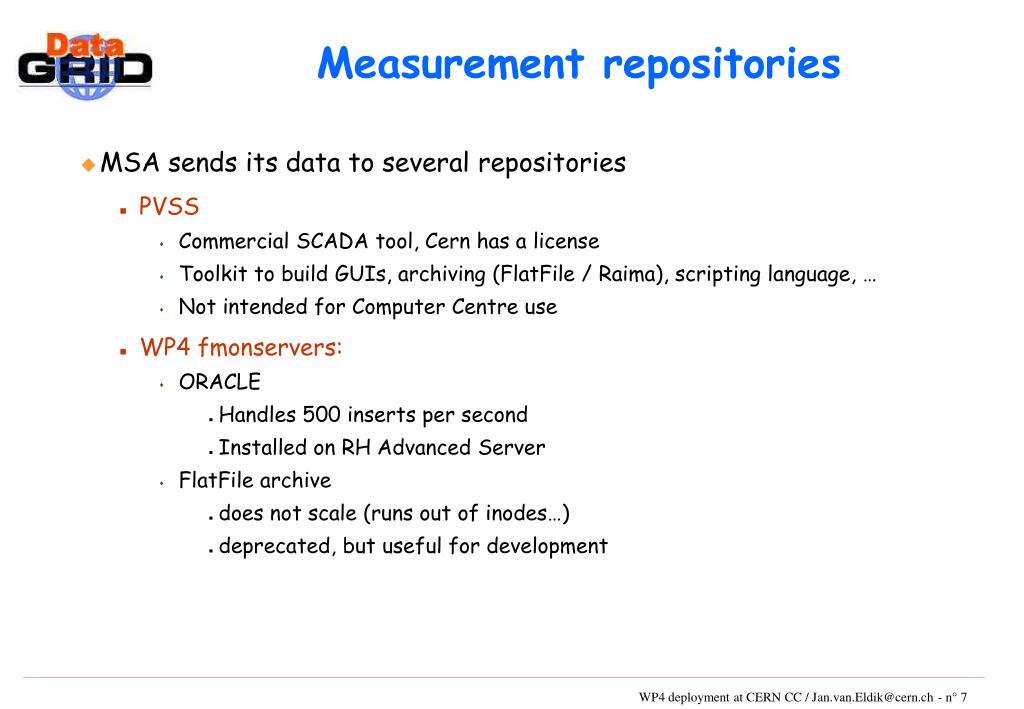 Data GRID

Measurement repositories

MSA sends its data to several repositories

PVSS

Commercial SCADA tool, Cern has a license

Toolkit to build GUIs, archiving (FlatFile / Raima), scripting language, …

Not intended for Computer Centre use

WP4 fmonservers:

ORACLE

Handles 500 inserts per second

Installed on RH Advanced Server

FlatFile archive

does not scale (runs out of inodes…)

deprecated, but useful for development

WP4 deployment at CERN CC / Jan.van.Eldik@cern.ch - n° 7